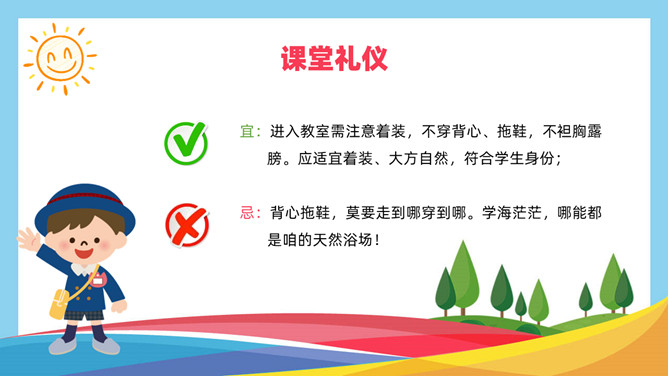 课堂礼仪

宜：进入教室需注意着装，不穿背心、拖鞋，不袒胸露膀。应适宜着装、大方自然，符合学生身份；

忌：背心拖鞋，莫要走到哪穿到哪。学海茫茫，哪能都是咱的天然浴场！